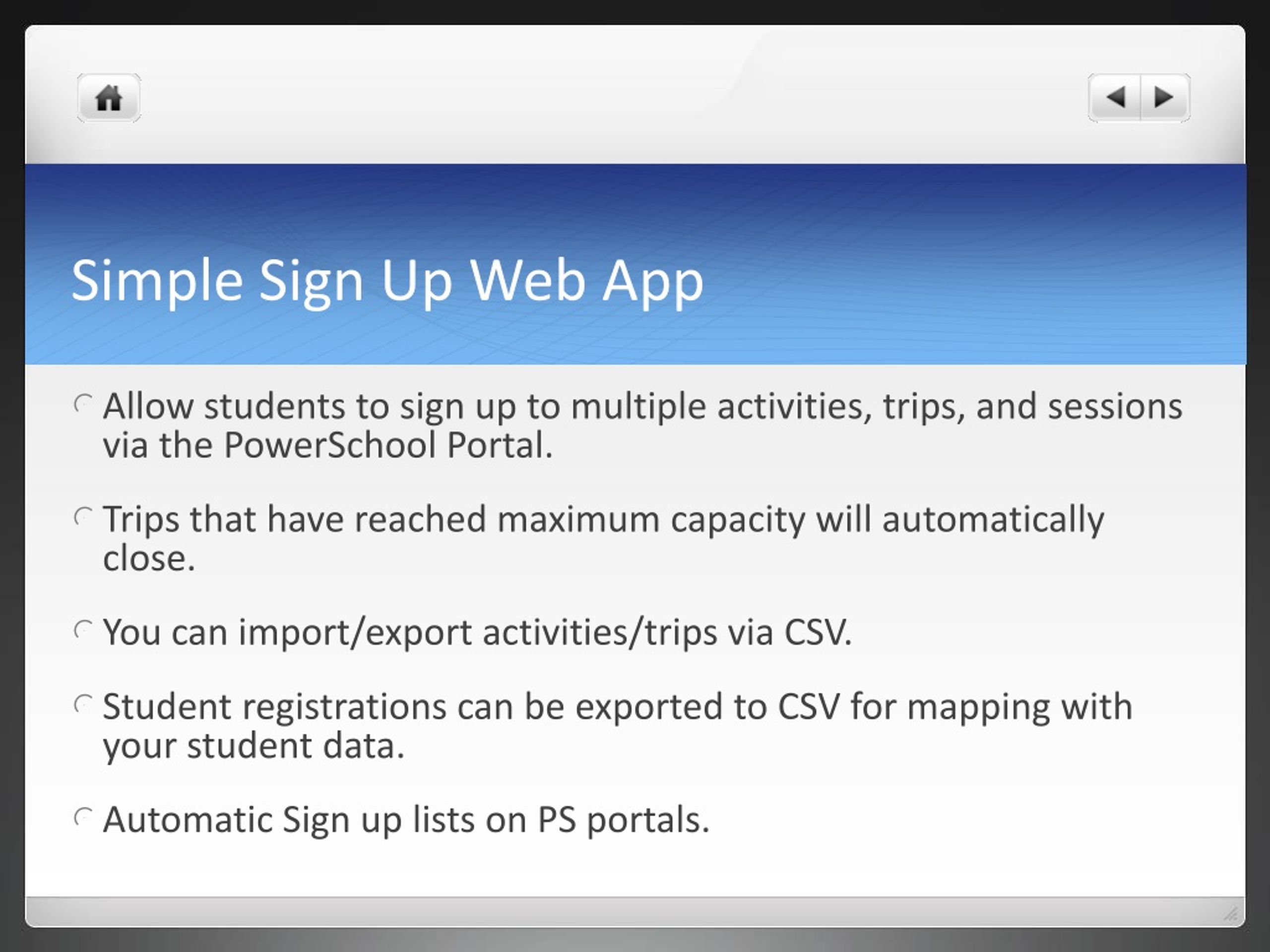 Simple Sign Up Web App

Allow students to sign up to multiple activities, trips, and sessions via the PowerSchool Portal.

Trips that have reached maximum capacity will automatically close.

You can import/export activities/trips via CSV.

Student registrations can be exported to CSV for mapping with your student data.

Automatic Sign up lists on PS portals.